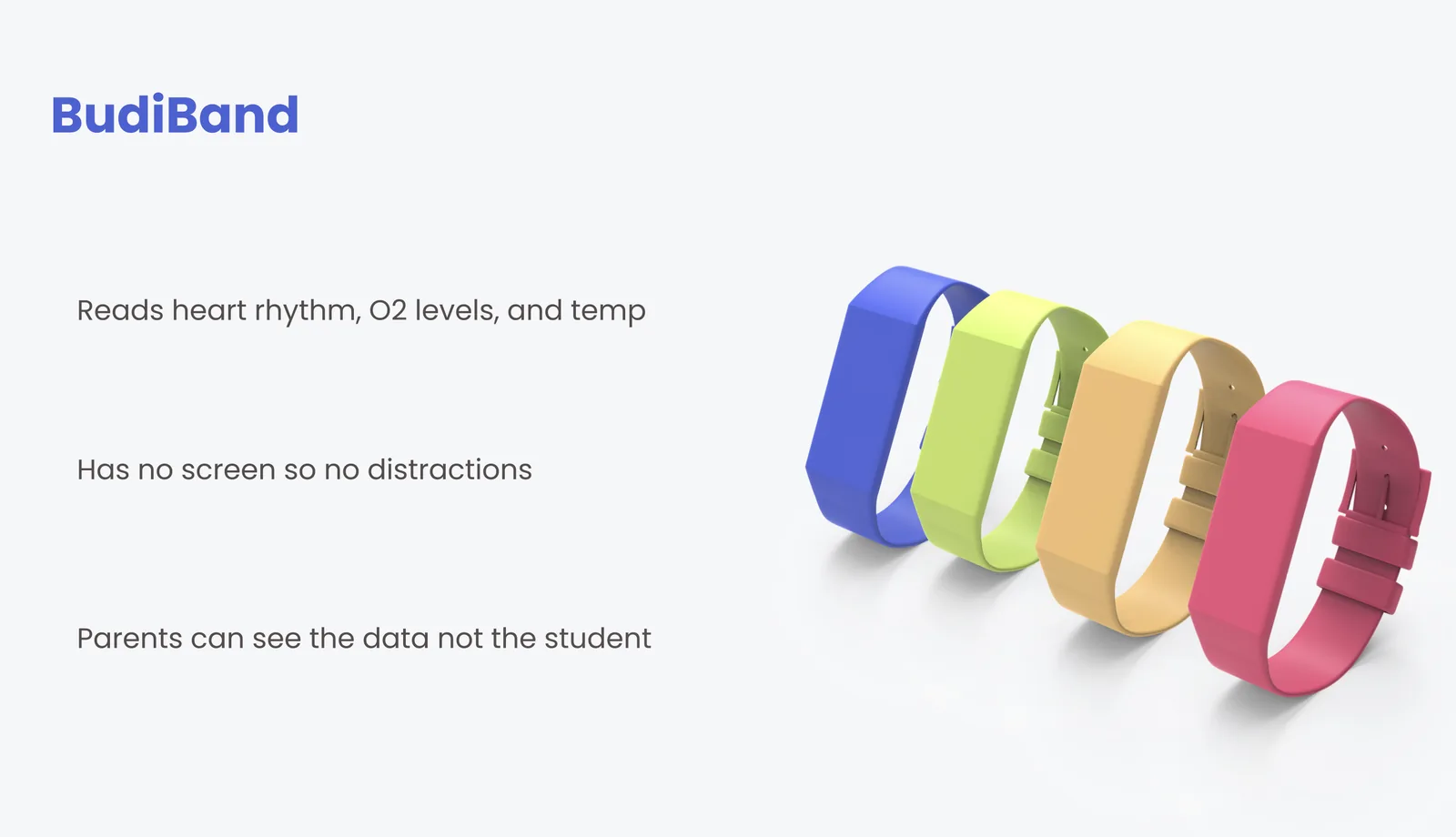 BudiBand

Reads heart rhythm, O2 levels, and temp

Has no screen so no distractions

Parents can see the data not the student